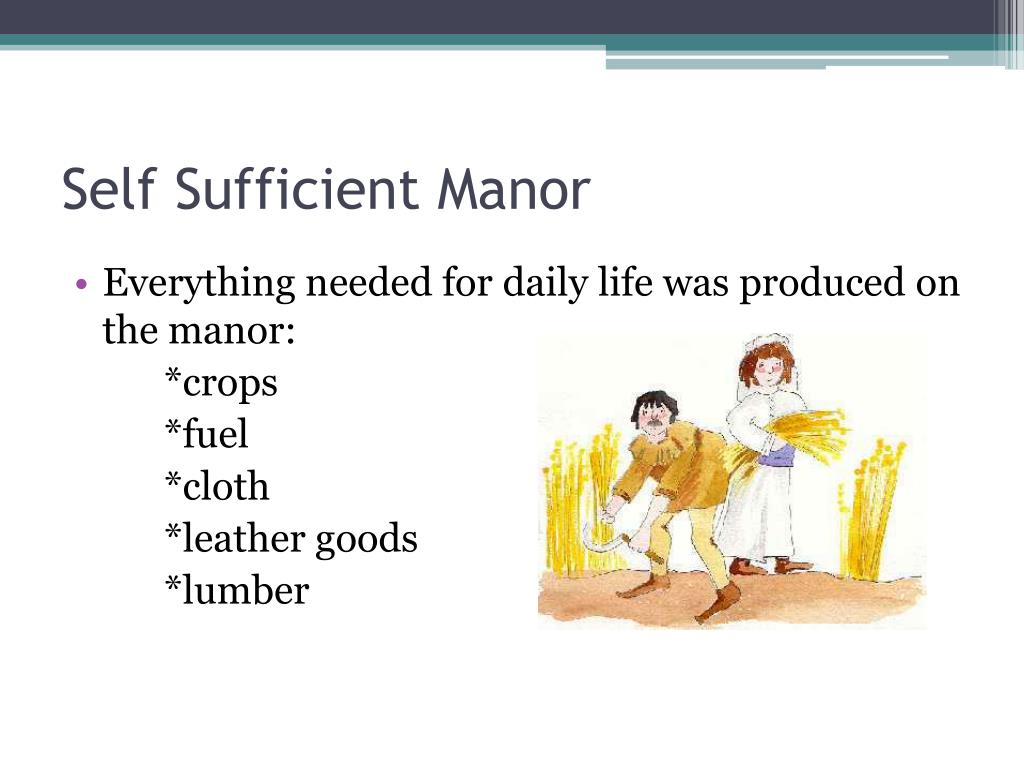 Self Sufficient Manor

• Everything needed for daily life was produced on the manor:

*crops
*fuel
*cloth
*leather goods
*lumber